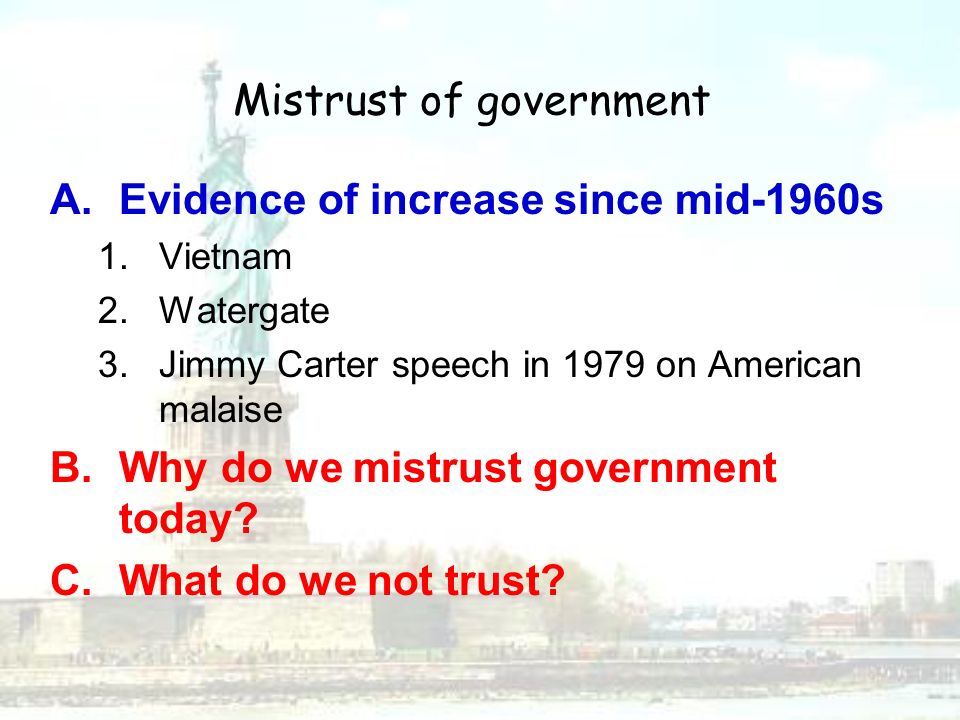 Mistrust of government

A. Evidence of increase since mid-1960s

1. Vietnam
2. Watergate
3. Jimmy Carter speech in 1979 on American malaise

B. Why do we mistrust government today?

C. What do we not trust?